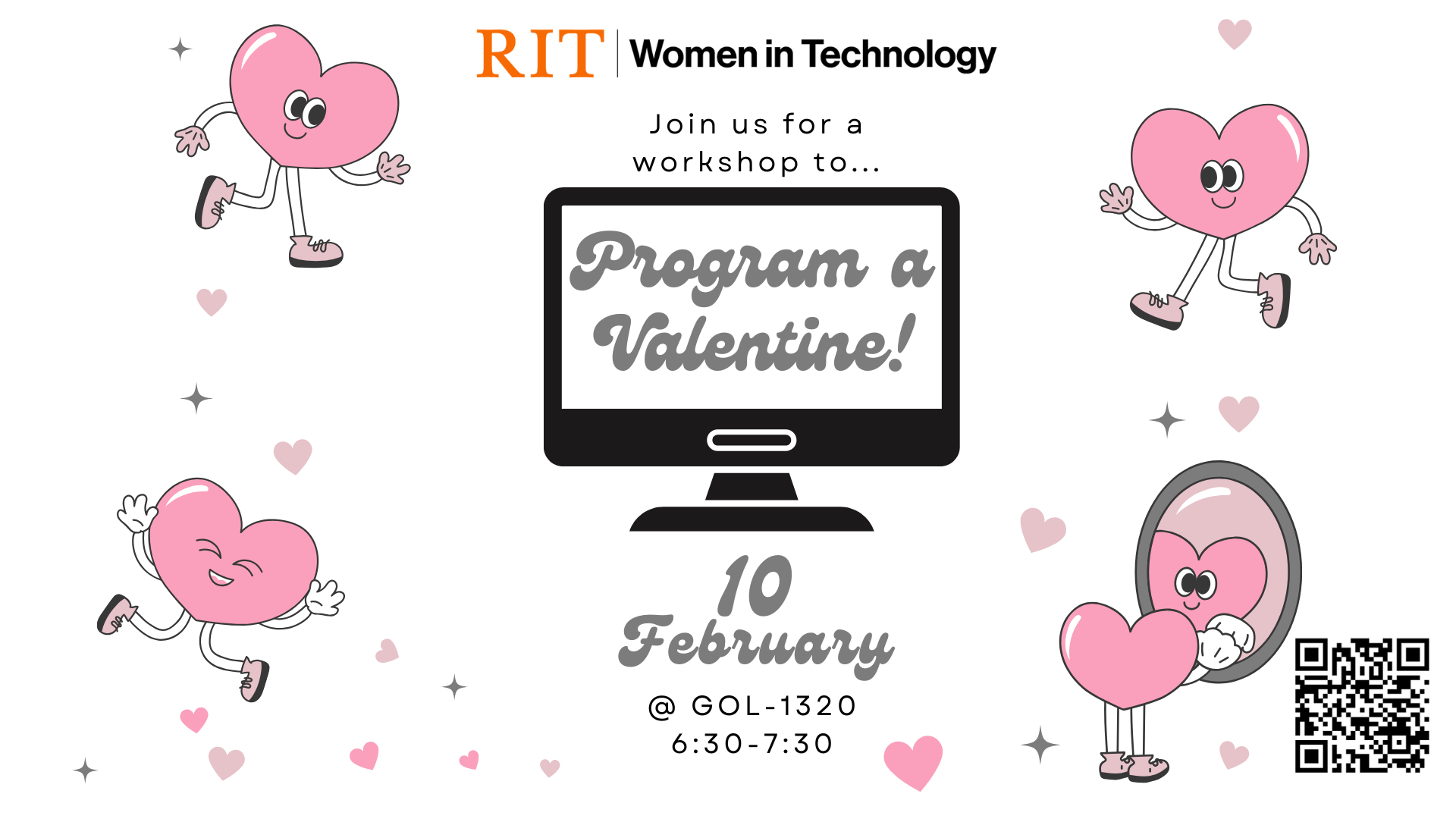 RIT | Women in Technology

Join us for a workshop to...

Program a Valentine!

10 February

@ GOL-1320
6:30-7:30